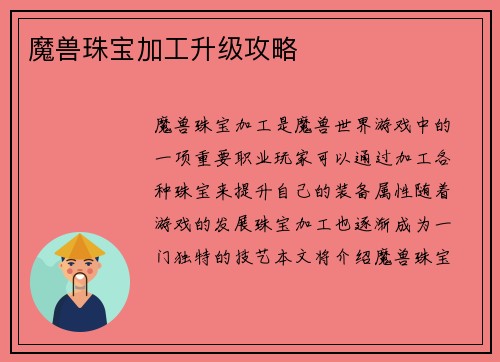 魔兽珠宝加工升级攻略

魔兽珠宝加工是魔兽世界游戏中的一项重要职业玩家可以通过加工各种珠宝来提升自己的装备属性随着游戏的发展珠宝加工也逐渐成为一门独特的技艺本文将介绍魔兽珠宝